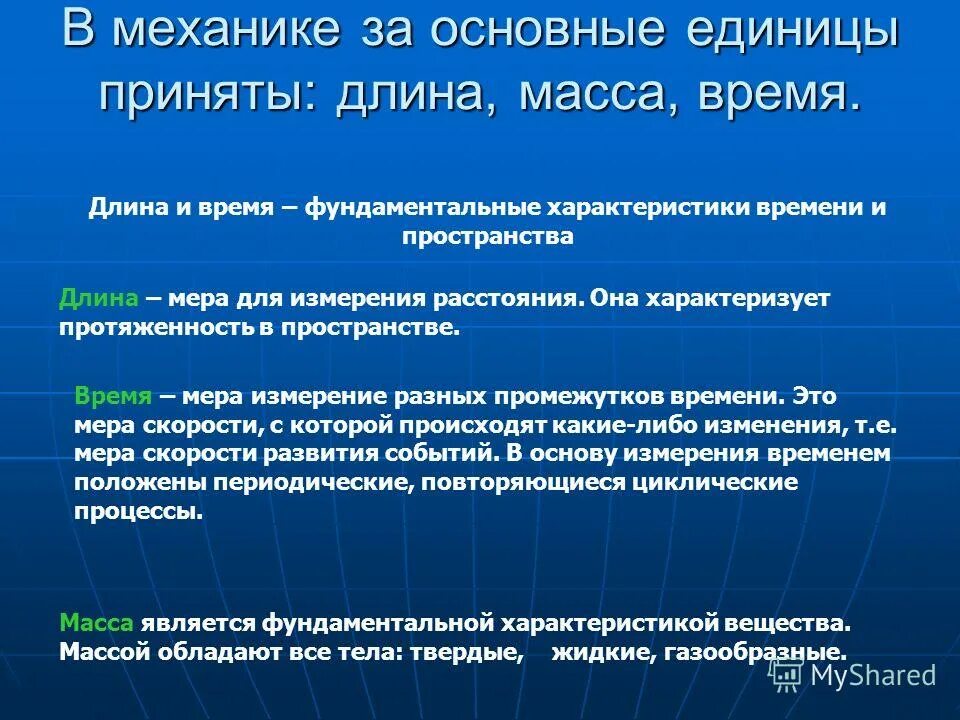 В механике за основные единицы приняты: длина, масса, время.

Длина и время – фундаментальные характеристики времени и пространства

Длина – мера для измерения расстояния. Она характеризует протяженность в пространстве.

Время – мера измерение разных промежутков времени. Это мера скорости, с которой происходят какие-либо изменения, т.е. мера скорости развития событий. В основу измерения временем положены периодические, повторяющиеся циклические процессы.

Масса является фундаментальной характеристикой вещества. Массой обладают все тела: твердые, жидкие, газообразные.

MyShared